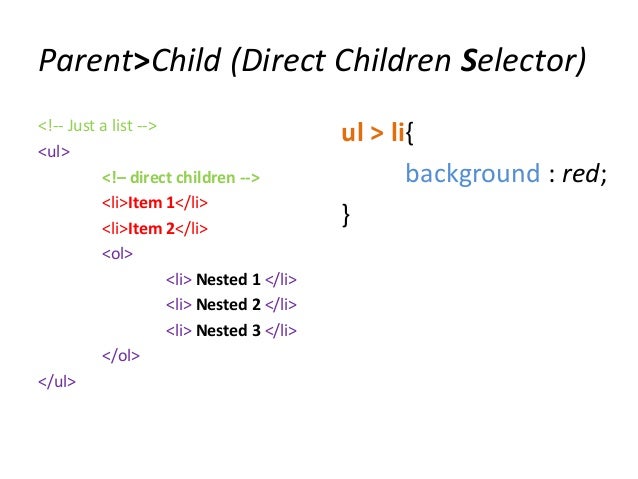 Parent>Child (Direct Children Selector)

<!-- Just a list -->
<ul>
<!– direct children -->
<li>Item 1</li>
<li>Item 2</li>
<ol>
<li> Nested 1 </li>
<li> Nested 2 </li>
<li> Nested 3 </li>
</ol>
</ul>

ul > li{
background : red;
}